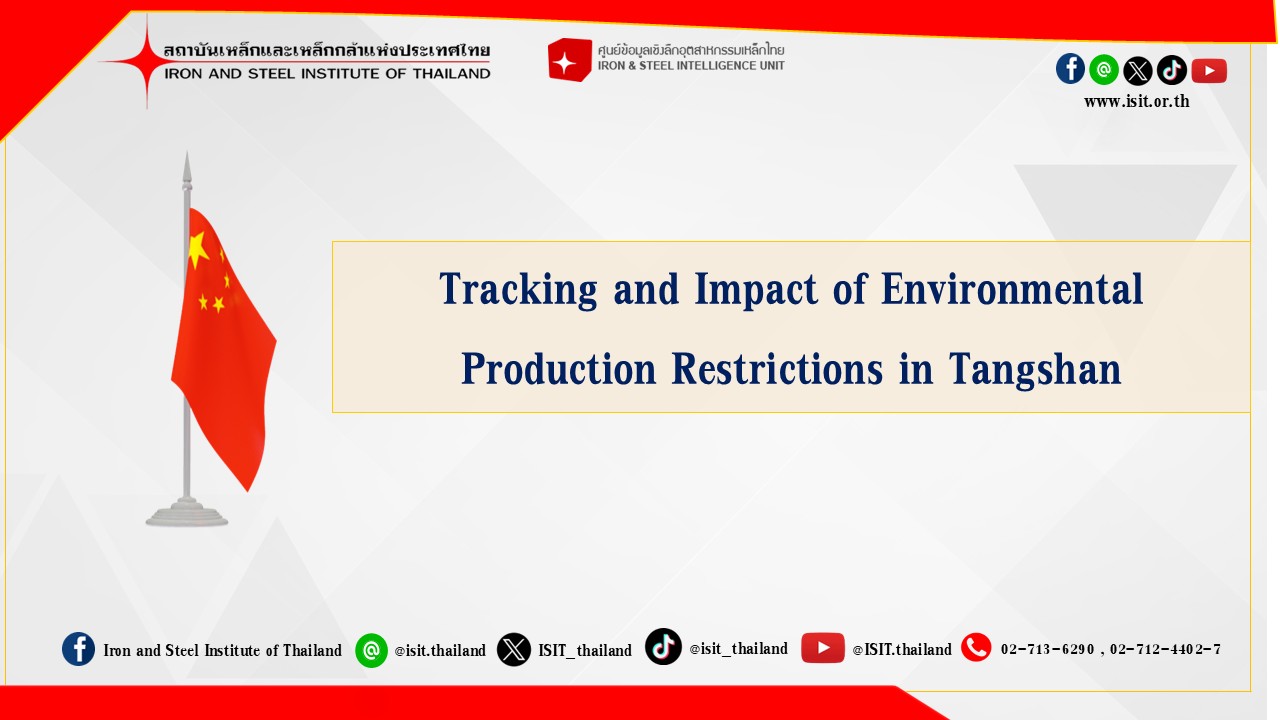 สถาบันเหล็กและเหล็กกล้าแห่งประเทศไทย
IRON AND STEEL INSTITUTE OF THAILAND

ศูนย์ข้อมูลเชิงลึกอุตสาหกรรมเหล็กไทย
IRON & STEEL INTELLIGENCE UNIT

www.isit.or.th

Tracking and Impact of Environmental Production Restrictions in Tangshan

Iron and Steel Institute of Thailand @isit.thailand ISIT_thailand @isit_thailand @ISIT.thailand 02-713-6290 , 02-712-4402-7